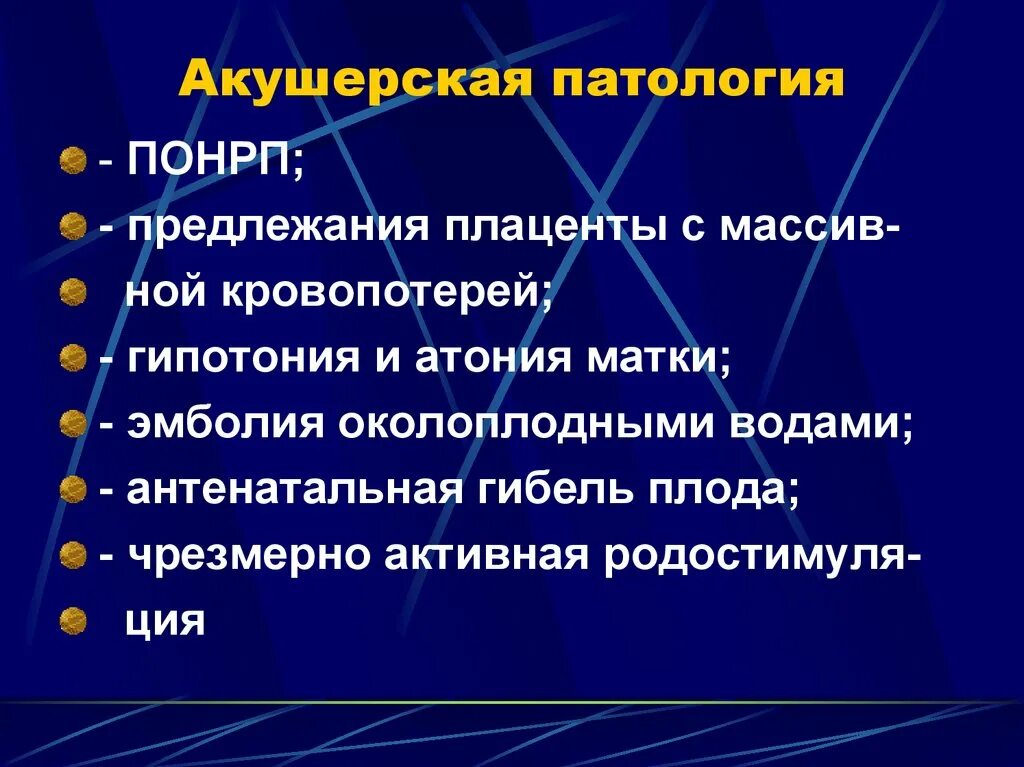 Акушерская патология

- ПОНРП;
- предлежания плаценты с массивной кровопотерей;
- гипотония и атония матки;
- эмболия околоплодными водами;
- антенатальная гибель плода;
- чрезмерно активная родостимуляция